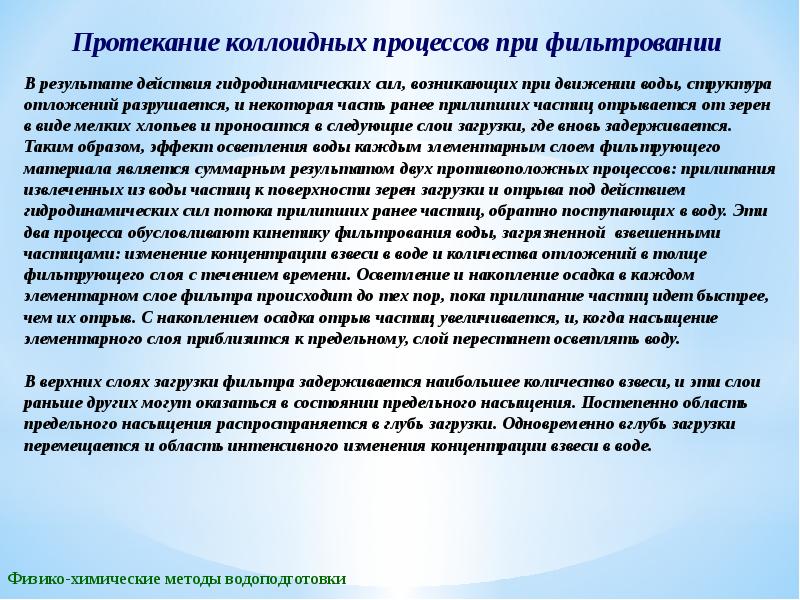 Протекание коллоидных процессов при фильтровании

В результате действия гидродинамических сил, возникающих при движении воды, структура отложений разрушается, и некоторая часть ранее прилипших частиц отрывается от зерен в виде мелких хлопьев и проносится в следующие слои загрузки, где вновь задерживается. Таким образом, эффект осветления воды каждым элементарным слоем фильтрующего материала является суммарным результатом двух противоположных процессов: прилипания извлеченных из воды частиц к поверхности зерен загрузки и отрыва под действием гидродинамических сил потока прилипших ранее частиц, обратно поступающих в воду. Эти два процесса обусловливают кинетику фильтрования воды, загрязненной взвешенными частицами: изменение концентрации взвеси в воде и количества отложений в толще фильтрующего слоя с течением времени. Осветление и накопление осадка в каждом элементарном слое фильтра происходит до тех пор, пока прилипание частиц идет быстрее, чем их отрыв. С накоплением осадка отрыв частиц увеличивается, и, когда насыщение элементарного слоя приблизится к предельному, слой перестанет осветлять воду.

В верхних слоях загрузки фильтра задерживается наибольшее количество взвеси, и эти слои раньше других могут оказаться в состоянии предельного насыщения. Постепенно область предельного насыщения распространяется в глубь загрузки. Одновременно вглубь загрузки перемещается и область интенсивного изменения концентрации взвеси в воде.

Физико-химические методы водоподготовки